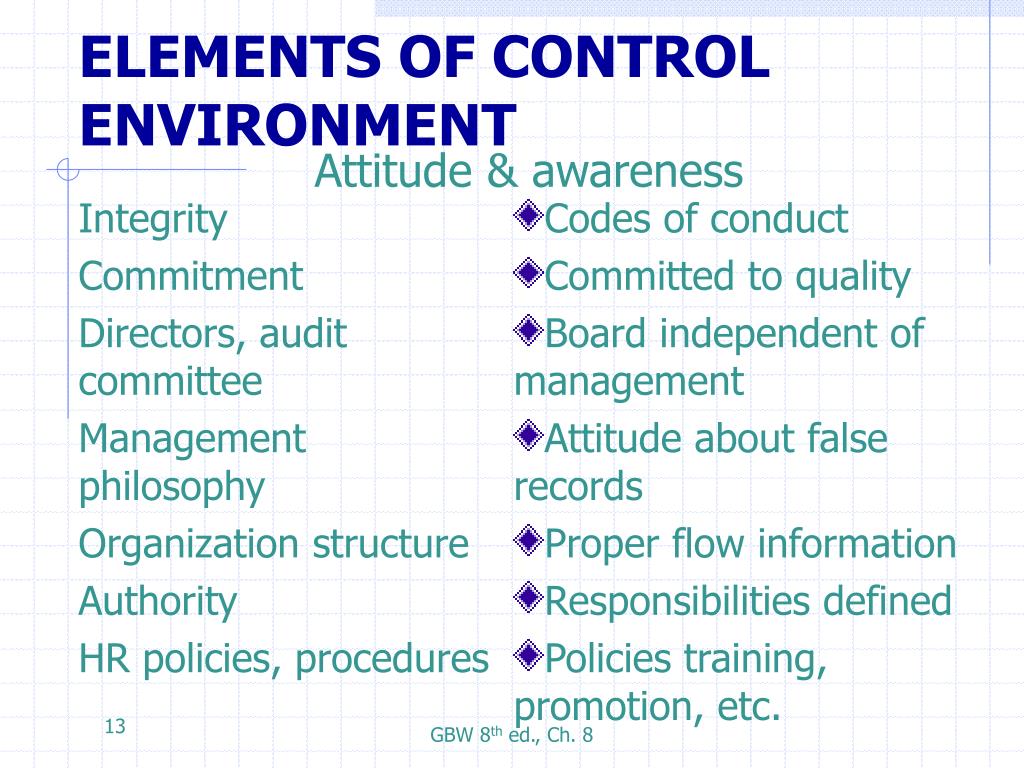 ELEMENTS OF CONTROL ENVIRONMENT

Attitude & awareness

Integrity

Commitment

Directors, audit committee

Management philosophy

Organization structure

Authority

HR policies, procedures

Codes of conduct

Committed to quality

Board independent of management

Attitude about false records

Proper flow information

Responsibilities defined

Policies training, promotion, etc.

13

GBW 8$^{th}$ ed., Ch. 8